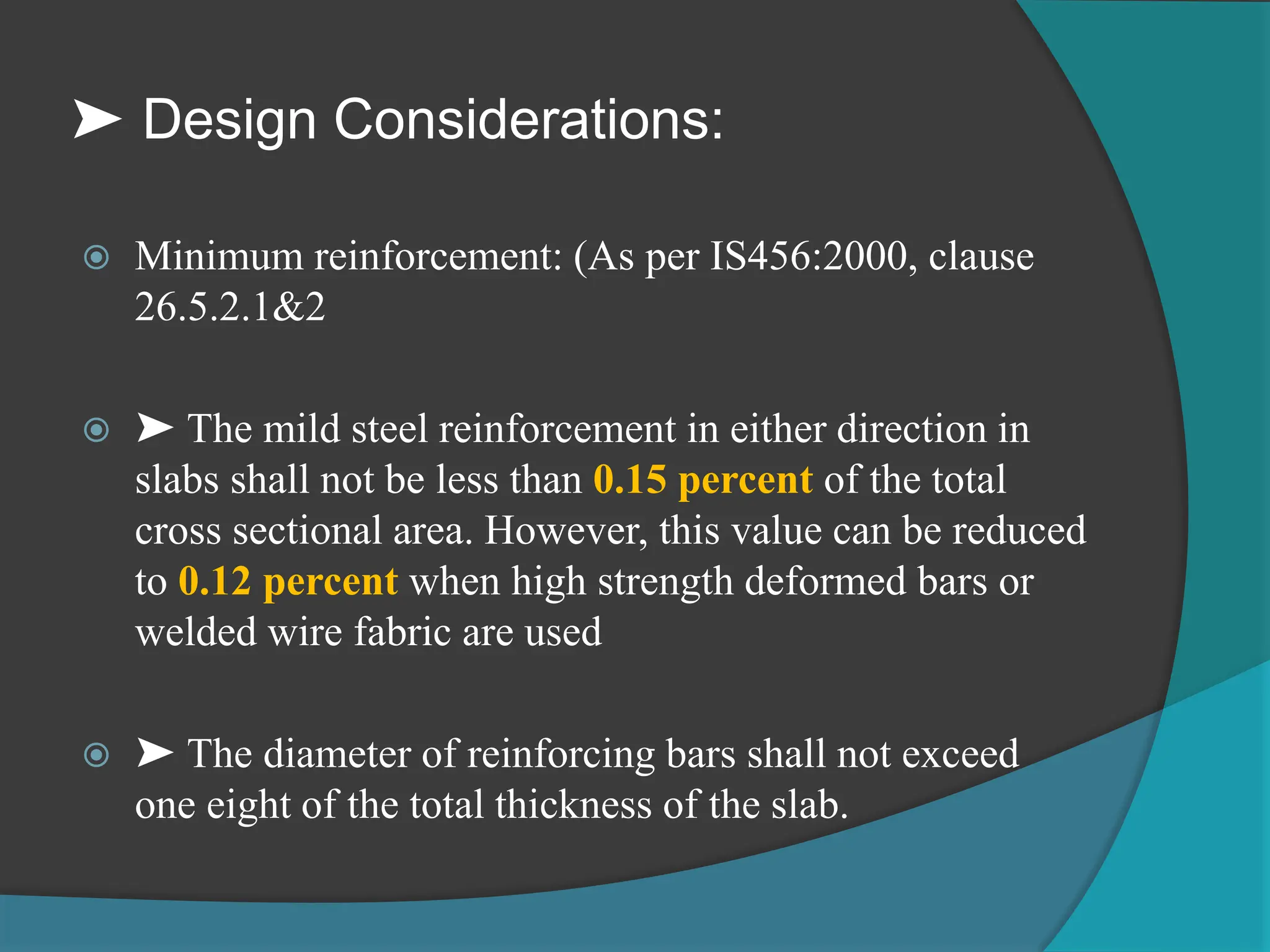 ➤ Design Considerations:

Minimum reinforcement: (As per IS456:2000, clause 26.5.2.1&2

➤ The mild steel reinforcement in either direction in slabs shall not be less than 0.15 percent of the total cross sectional area. However, this value can be reduced to 0.12 percent when high strength deformed bars or welded wire fabric are used

➤ The diameter of reinforcing bars shall not exceed one eight of the total thickness of the slab.